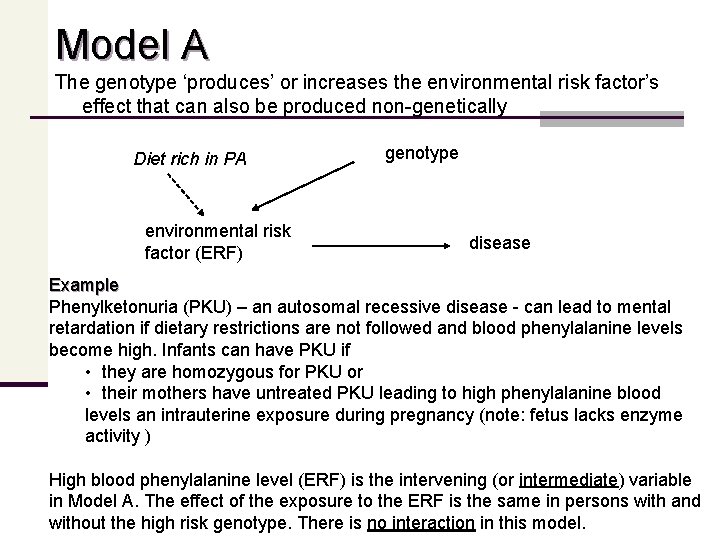 Model A

The genotype ‘produces’ or increases the environmental risk factor’s effect that can also be produced non-genetically

Diet rich in PA

genotype

environmental risk factor (ERF)

disease

Example
Phenylketonuria (PKU) – an autosomal recessive disease - can lead to mental retardation if dietary restrictions are not followed and blood phenylalanine levels become high. Infants can have PKU if
• they are homozygous for PKU or
• their mothers have untreated PKU leading to high phenylalanine blood levels an intrauterine exposure during pregnancy (note: fetus lacks enzyme activity )

High blood phenylalanine level (ERF) is the intervening (or intermediate) variable in Model A. The effect of the exposure to the ERF is the same in persons with and without the high risk genotype. There is no interaction in this model.